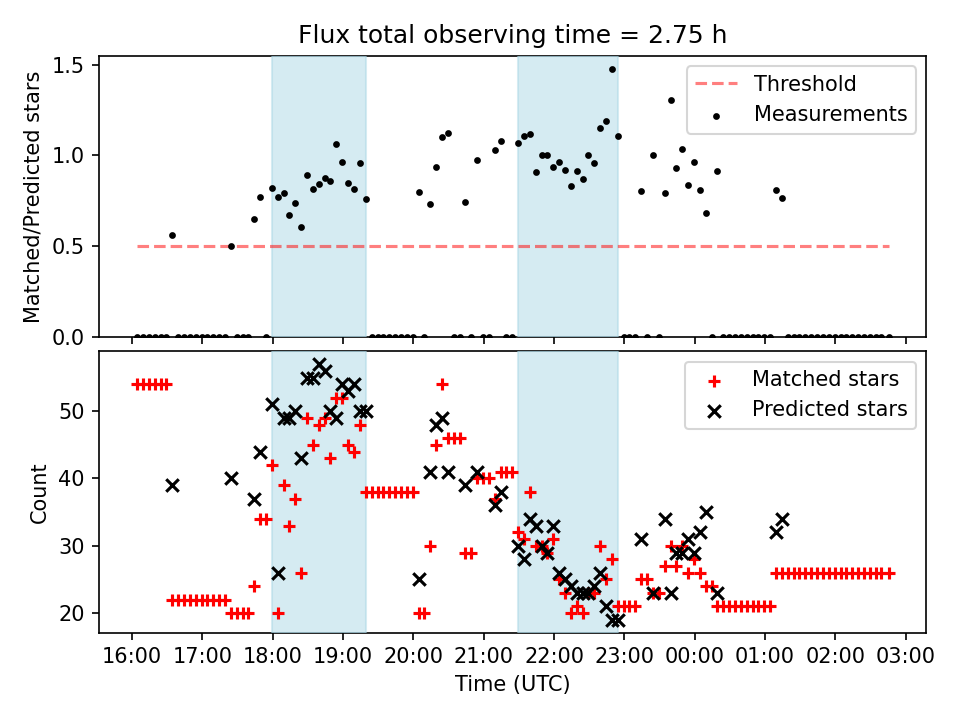 Flux total observing time = 2.75 h

Matched/Predicted stars

1.5
1.0
0.5
0.0

Threshold
Measurements

Count

50
40
30
20

Matched stars
Predicted stars

16:00 17:00 18:00 19:00 20:00 21:00 22:00 23:00 00:00 01:00 02:00 03:00

Time (UTC)